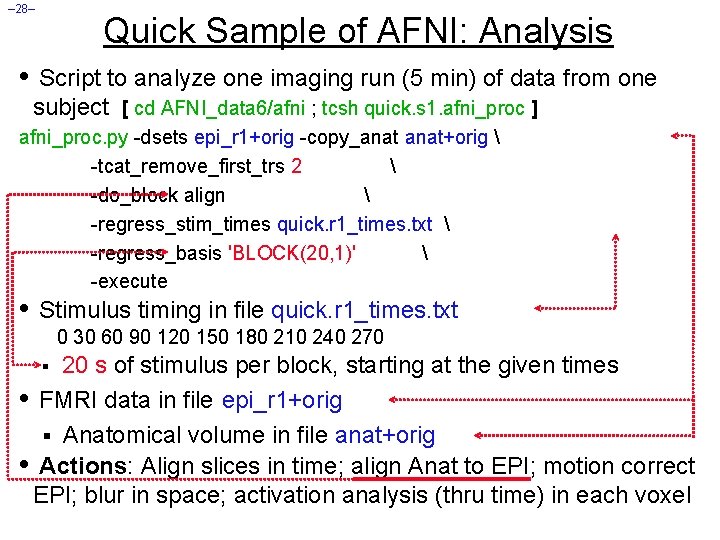 –28–

Quick Sample of AFNI: Analysis

• Script to analyze one imaging run (5 min) of data from one subject [ cd AFNI_data6/afni ; tcsh quick.s1.afni_proc ]

afni_proc.py -dsets epi_r1+orig -copy_anat anat+orig \
-tcat_remove_first_trs 2 \
-do_block align \
-regress_stim_times quick.r1_times.txt \
-regress_basis 'BLOCK(20,1)' \
-execute

• Stimulus timing in file quick.r1_times.txt
0 30 60 90 120 150 180 210 240 270

▪ 20 s of stimulus per block, starting at the given times

• FMRI data in file epi_r1+orig

▪ Anatomical volume in file anat+orig

• Actions: Align slices in time; align Anat to EPI; motion correct EPI; blur in space; activation analysis (thru time) in each voxel